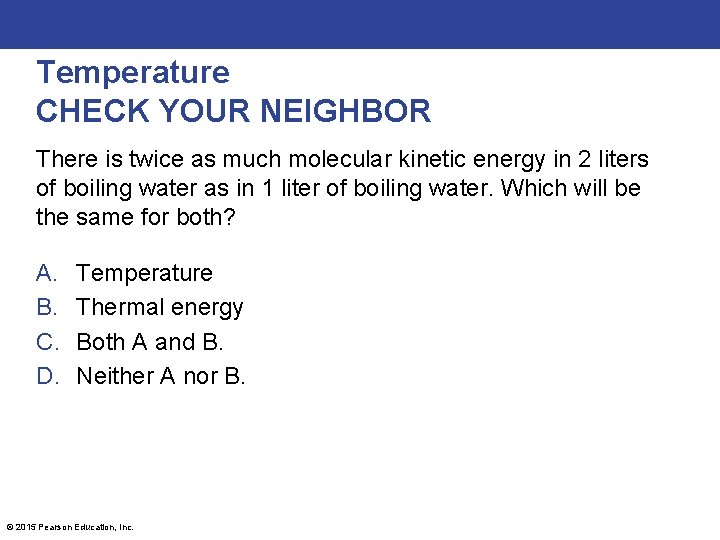 Temperature
CHECK YOUR NEIGHBOR

There is twice as much molecular kinetic energy in 2 liters of boiling water as in 1 liter of boiling water. Which will be the same for both?

A. Temperature
B. Thermal energy
C. Both A and B.
D. Neither A nor B.

© 2015 Pearson Education, Inc.